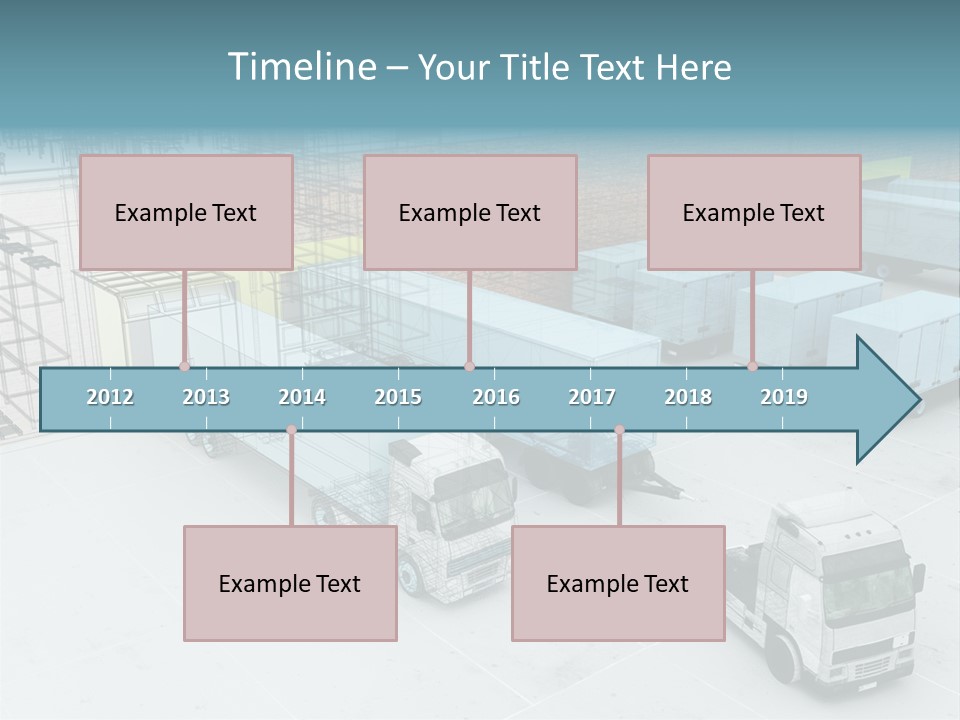 Timeline – Your Title Text Here

Example Text

Example Text

Example Text

2012 2013 2014 2015 2016 2017 2018 2019

Example Text

Example Text